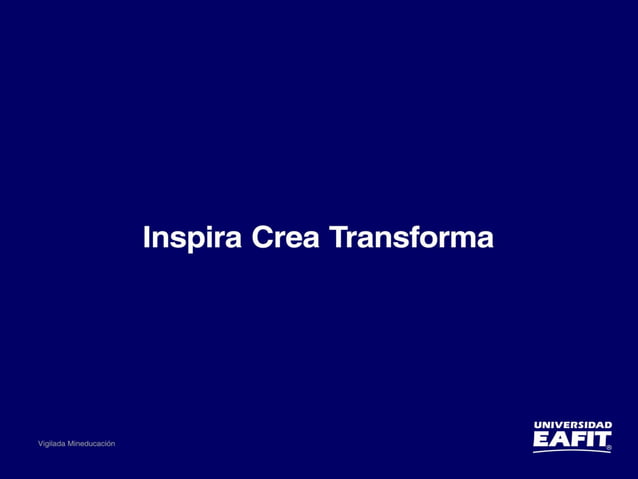 Inspira Crea Transforma

Vigilada Mineducación

UNIVERSIDAD
EAFIT®